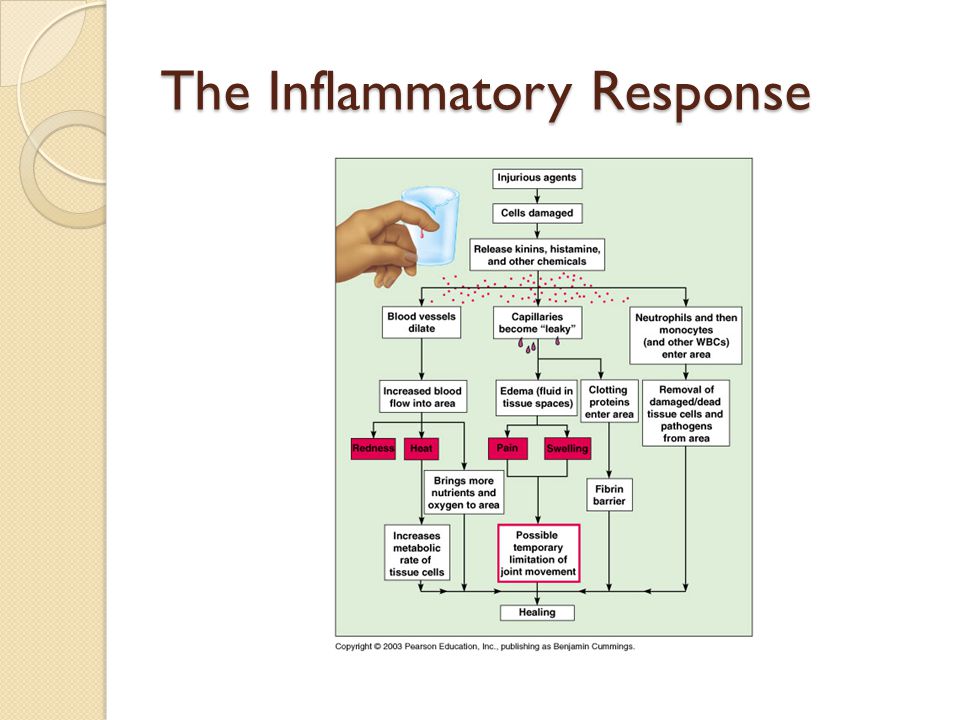 The Inflammatory Response

Injurious agents

Cells damaged

Release kinins, histamine, and other chemicals

Blood vessels dilate

Capillaries become "leaky"

Neutrophils and then monocytes (and other WBCs) enter area

Increased blood flow into area

Edema (fluid in tissue spaces)

Clotting proteins enter area

Removal of damaged/dead tissue cells and pathogens from area

Redness

Heat

Pain

Swelling

Brings more nutrients and oxygen to area

Fibrin barrier

Increases metabolic rate of tissue cells

Possible temporary limitation of joint movement

Healing

Copyright © 2003 Pearson Education, Inc., publishing as Benjamin Cummings.